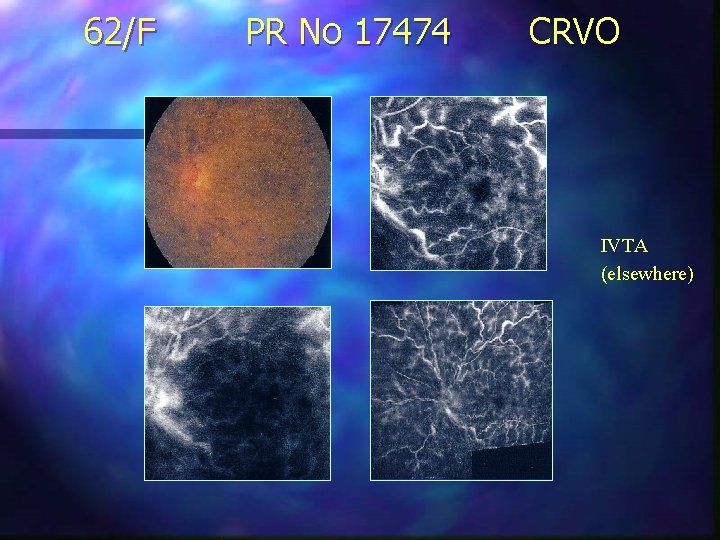 62/F PR No 17474 CRVO

IVTA
(elsewhere)